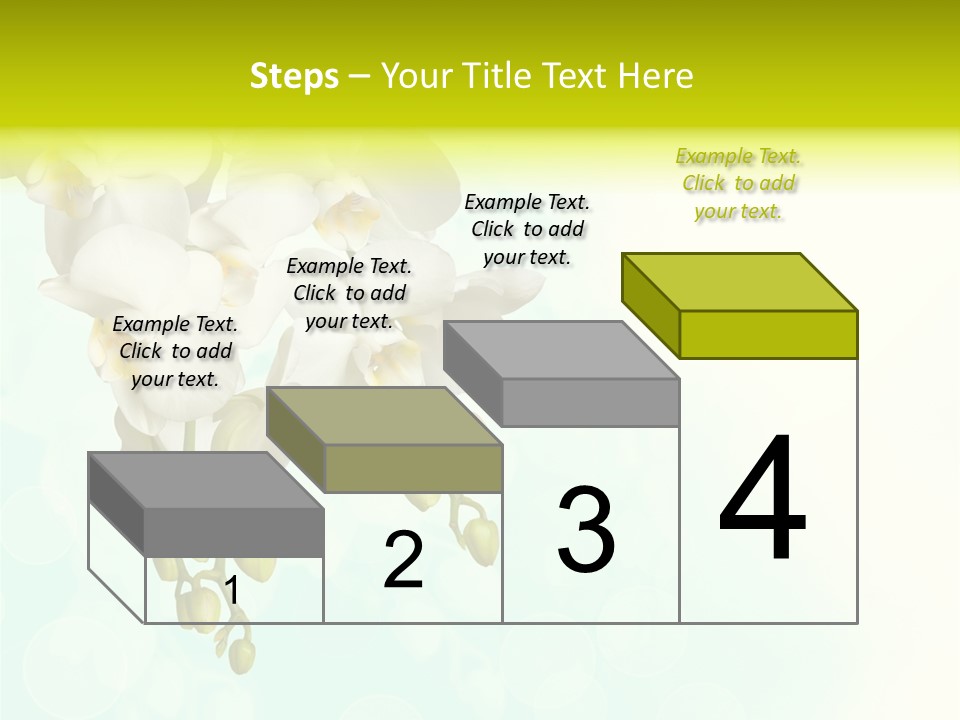 Steps – Your Title Text Here

Example Text. Click to add your text.

Example Text. Click to add your text.

Example Text. Click to add your text.

Example Text. Click to add your text.

1

2

3

4